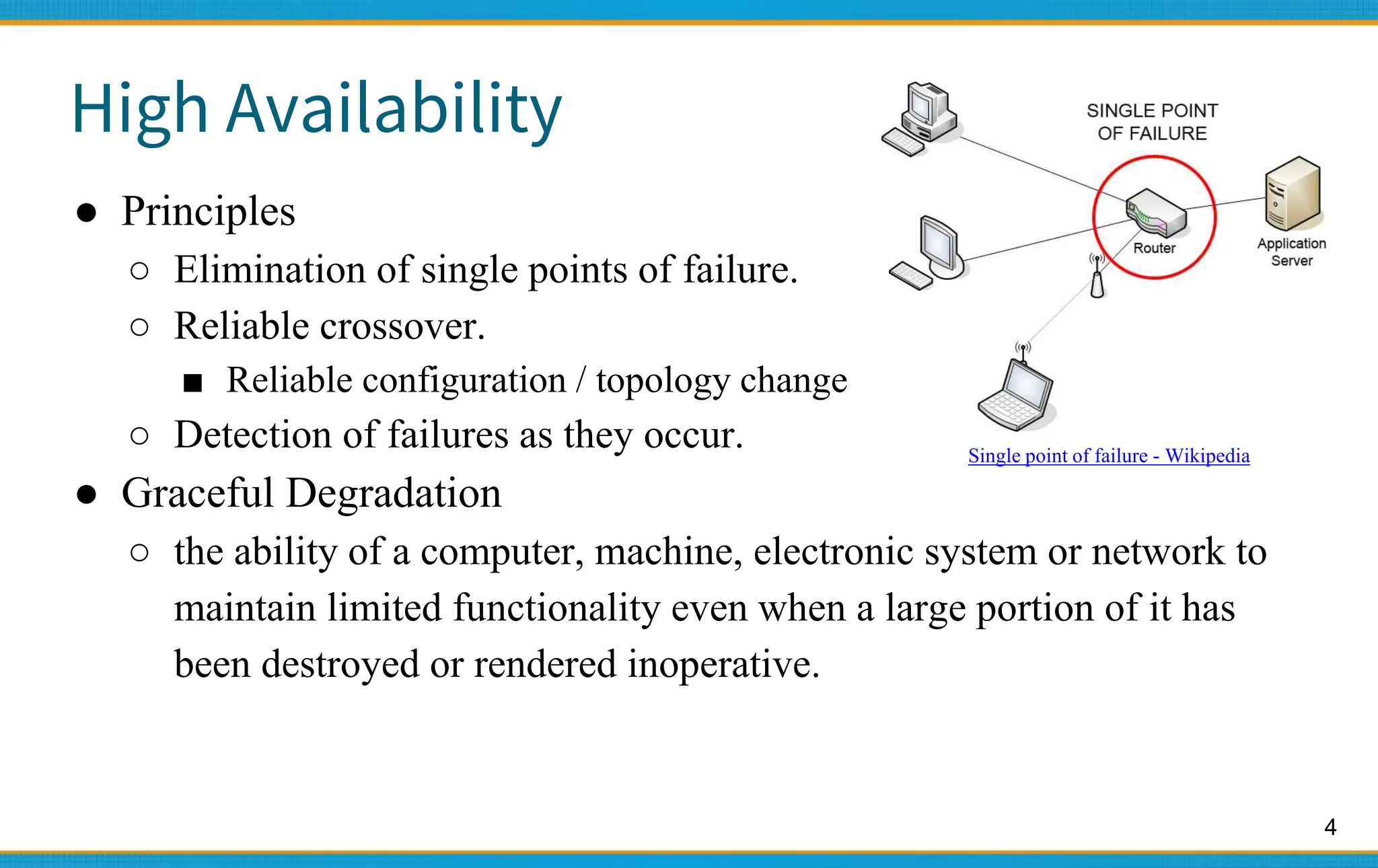 High Availability

● Principles
○ Elimination of single points of failure.
○ Reliable crossover.
■ Reliable configuration / topology change
○ Detection of failures as they occur.
● Graceful Degradation
○ the ability of a computer, machine, electronic system or network to maintain limited functionality even when a large portion of it has been destroyed or rendered inoperative.

SINGLE POINT OF FAILURE

Router

Application Server

Single point of failure - Wikipedia

4